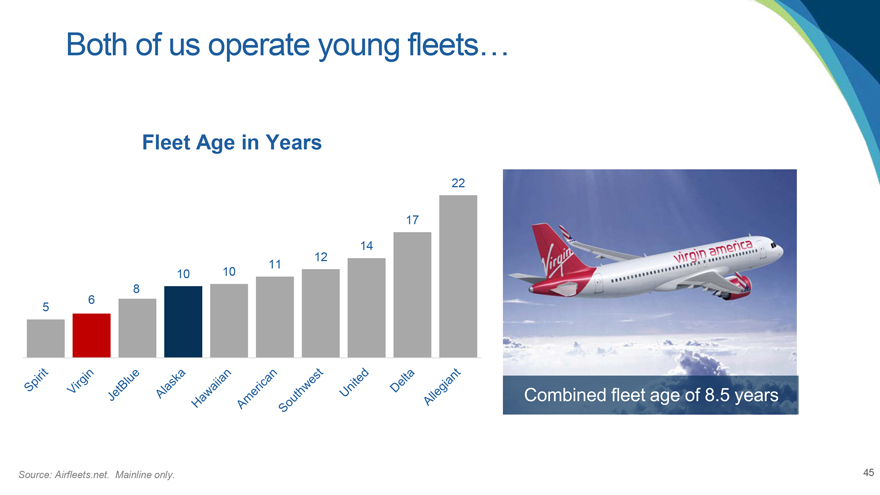 Both of us operate young fleets…

Fleet Age in Years

5 6 8 10 10 11 12 14 17 22

Spirit Virgin JetBlue Alaska Hawaiian American Southwest United Delta Allegiant

Virgin virgin america

Combined fleet age of 8.5 years

Source: Airfleets.net. Mainline only.

45